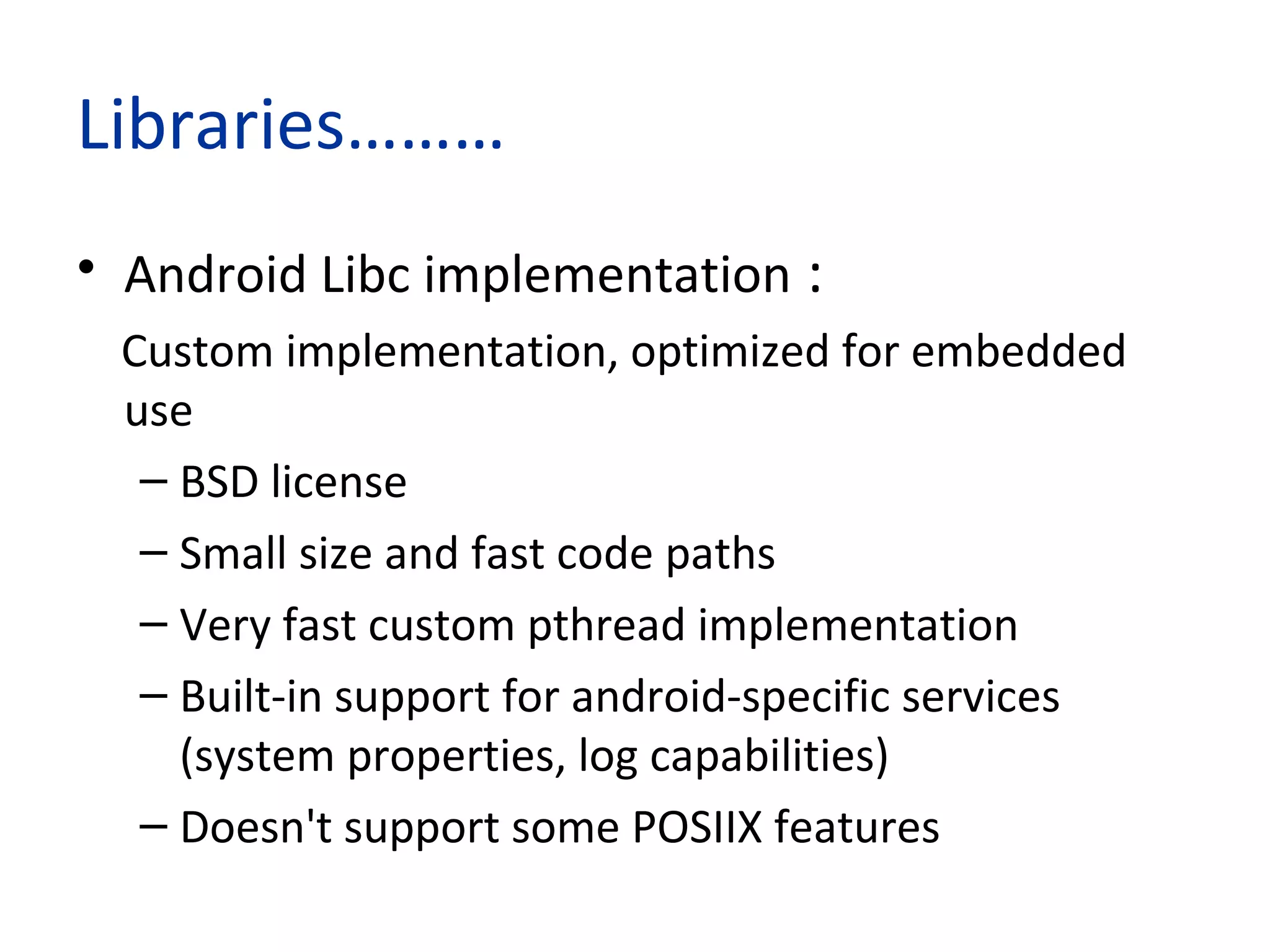 Libraries………

• Android Libc implementation :

Custom implementation, optimized for embedded use

– BSD license

– Small size and fast code paths

– Very fast custom pthread implementation

– Built-in support for android-specific services (system properties, log capabilities)

– Doesn't support some POSIIX features